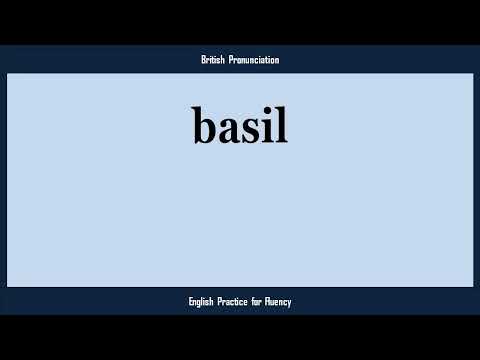 British Pronunciation

basil

English Practice for Fluency